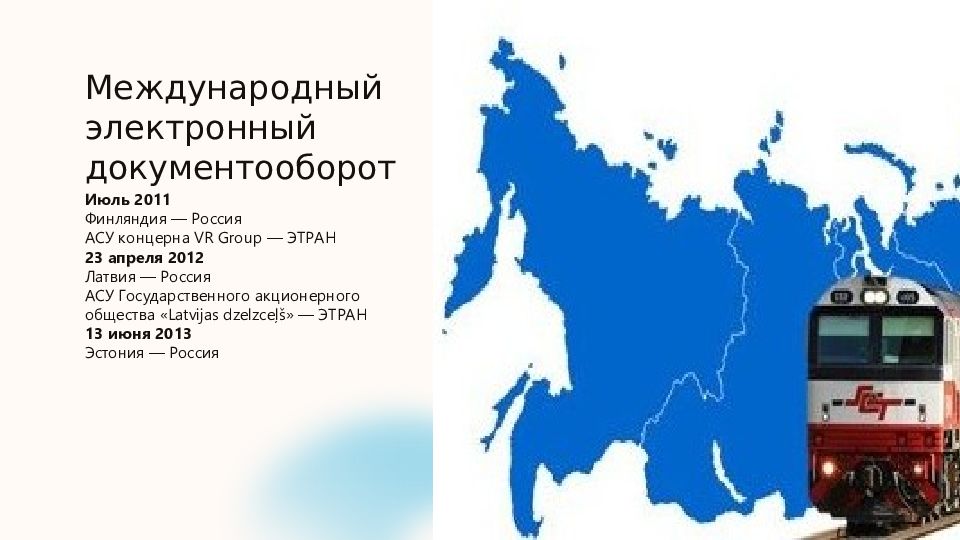 Международный электронный документооборот

**Июль 2011**
Финляндия — Россия
АСУ концерна VR Group — ЭТРАН
**23 апреля 2012**
Латвия — Россия
АСУ Государственного акционерного общества «Latvijas dzelzceļš» — ЭТРАН
**13 июня 2013**
Эстония — Россия